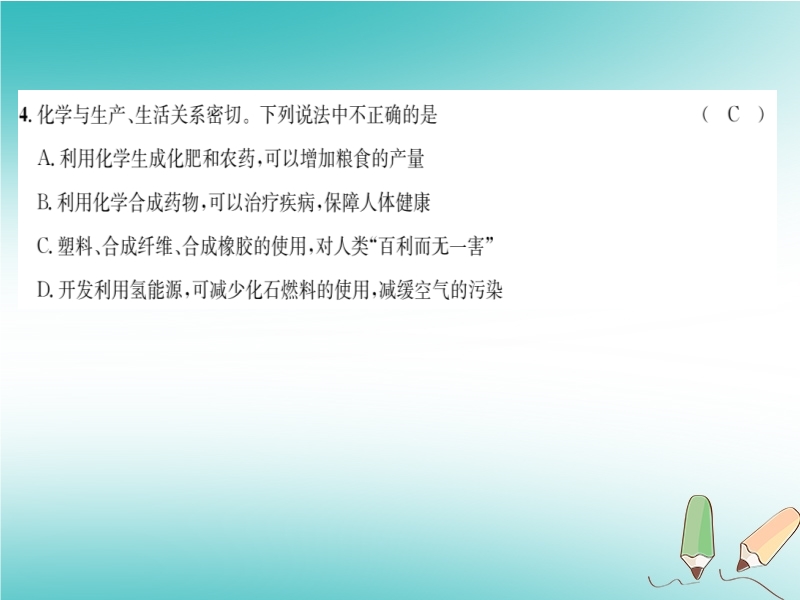 4. 化学与生产、生活关系密切。下列说法中不正确的是 （ C ）

A. 利用化学生成化肥和农药，可以增加粮食的产量

B. 利用化学合成药物，可以治疗疾病，保障人体健康

C. 塑料、合成纤维、合成橡胶的使用，对人类“百利而无一害”

D. 开发利用氢能源，可减少化石燃料的使用，减缓空气的污染